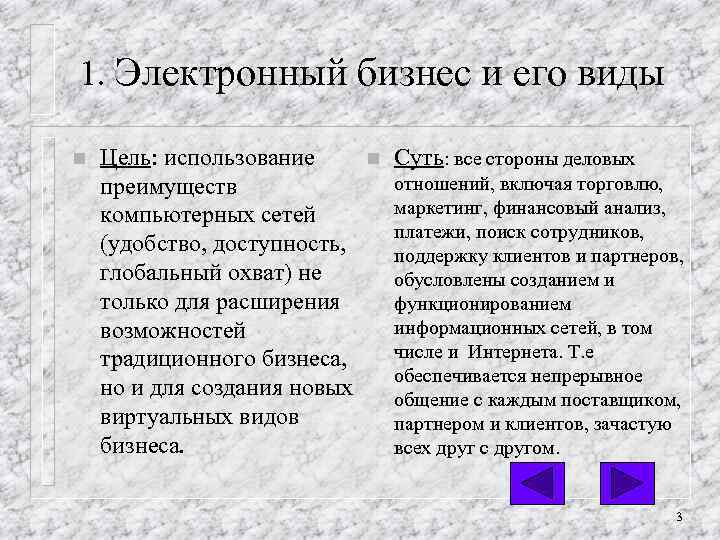 1. Электронный бизнес и его виды

Цель: использование преимуществ компьютерных сетей (удобство, доступность, глобальный охват) не только для расширения возможностей традиционного бизнеса, но и для создания новых виртуальных видов бизнеса.

Суть: все стороны деловых отношений, включая торговлю, маркетинг, финансовый анализ, платежи, поиск сотрудников, поддержку клиентов и партнеров, обусловлены созданием и функционированием информационных сетей, в том числе и Интернета. Т.е обеспечивается непрерывное общение с каждым поставщиком, партнером и клиентов, зачастую всех друг с другом.

3